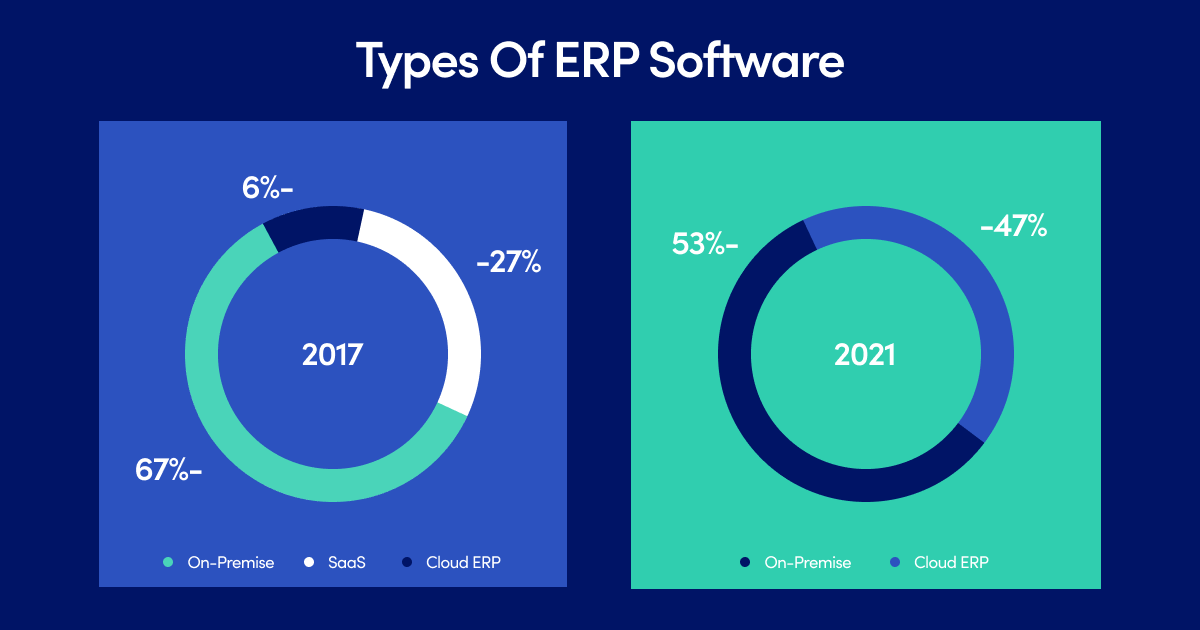 Types Of ERP Software

6%-

-27%

2017

67%-

On-Premise SaaS Cloud ERP

53%-

-47%

2021

On-Premise Cloud ERP